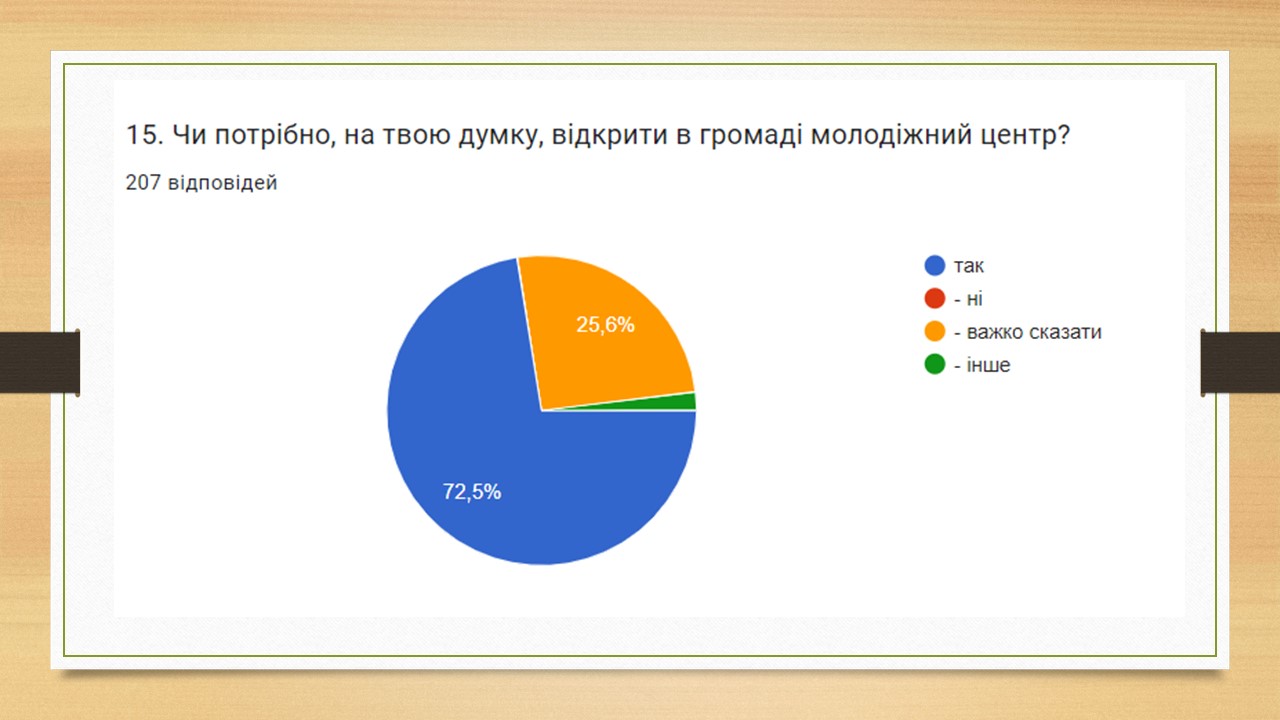 15. Чи потрібно, на твою думку, відкрити в громаді молодіжний центр?
207 відповідей

25,6%
72,5%

так
- ні
- важко сказати
- інше